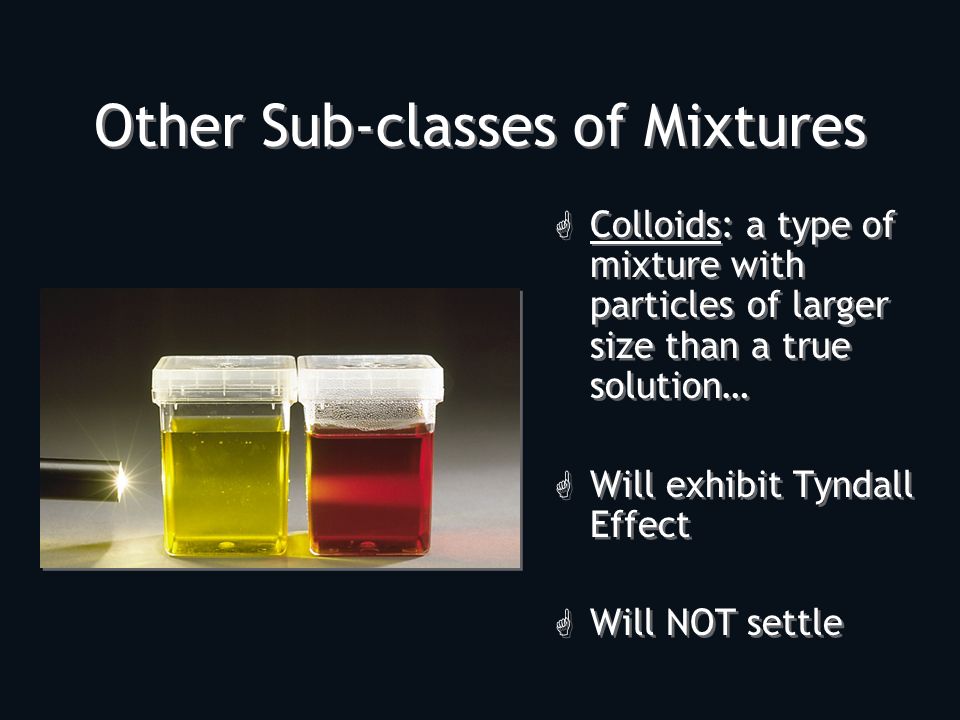 Other Sub-classes of Mixtures

Colloids: a type of mixture with particles of larger size than a true solution…

Will exhibit Tyndall Effect

Will NOT settle